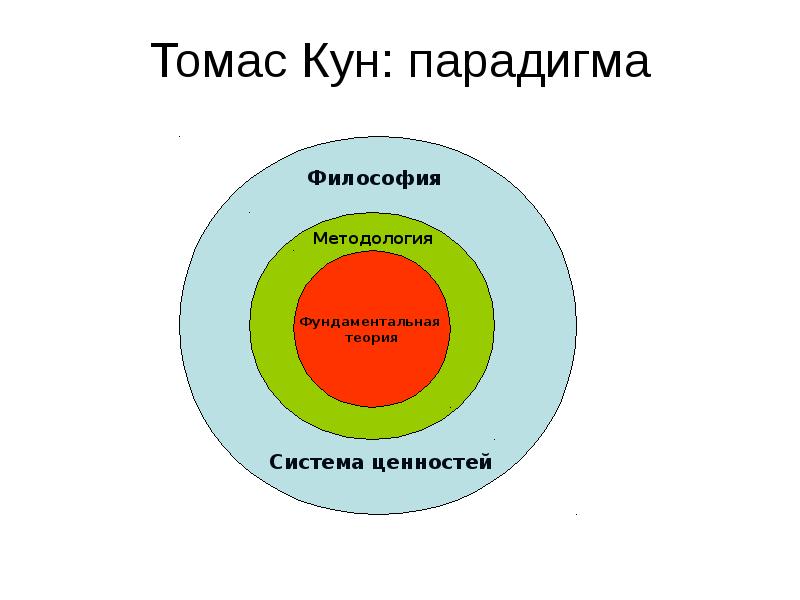 Томас Кун: парадигма

Философия

Методология

Фундаментальная теория

Система ценностей